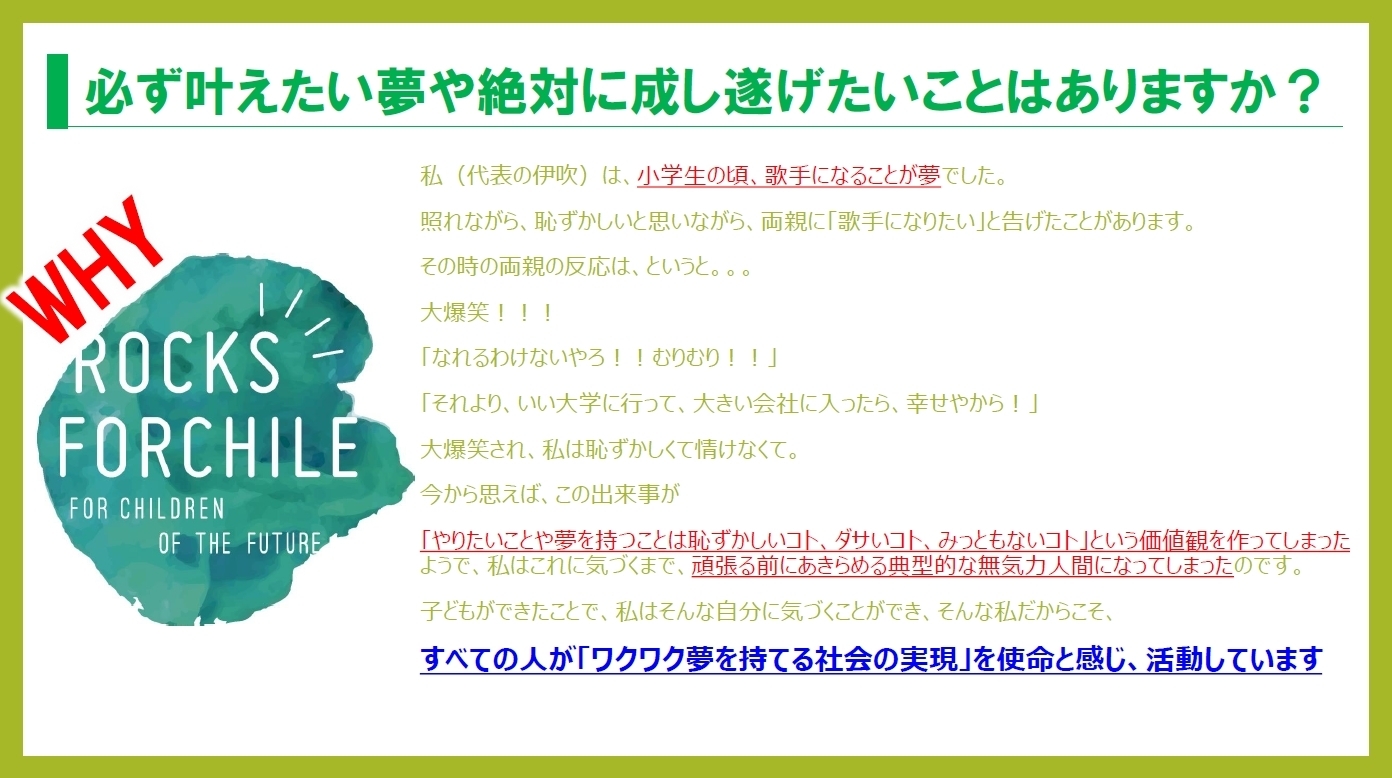 必ず叶えたい夢や絶対に成し遂げたいことはありますか？

WHY

ROCKS FORCHILE
FOR CHILDREN OF THE FUTURE

私（代表の伊吹）は、小学生の頃、歌手になることが夢でした。

照れながら、恥ずかしいと思いながら、両親に「歌手になりたい」と告げたことがあります。

その時の両親の反応は、というと。。。

大爆笑！！！

「なれるわけないやろ！！むりむり！！」

「それより、いい大学に行って、大きい会社に入ったら、幸せやから！」

大爆笑され、私は恥ずかしくて情けなくて。

今から思えば、この出来事が

「やりたいことや夢を持つことは恥ずかしいコト、ダサいコト、みっともないコト」という価値観を作ってしまったようで、私はこれに気づくまで、頑張る前にあきらめる典型的な無気力人間になってしまったのです。

子どもができたことで、私はそんな自分に気づくことができ、そんな私だからこそ、

すべての人が「ワクワク夢を持てる社会の実現」を使命と感じ、活動しています